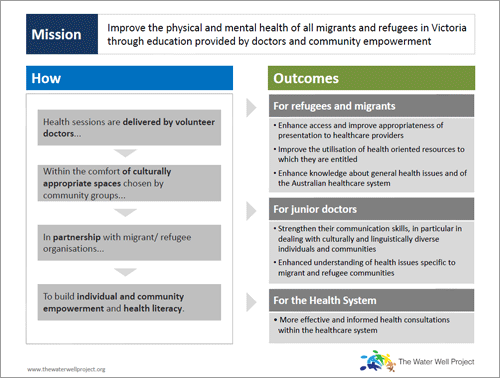 Mission

Improve the physical and mental health of all migrants and refugees in Victoria through education provided by doctors and community empowerment

How

Health sessions are delivered by volunteer doctors...

Within the comfort of culturally appropriate spaces chosen by community groups...

In partnership with migrant/ refugee organisations...

To build individual and community empowerment and health literacy.

Outcomes

For refugees and migrants

• Enhance access and improve appropriateness of presentation to healthcare providers

• Improve the utilisation of health oriented resources to which they are entitled

• Enhance knowledge about general health issues and of the Australian healthcare system

For junior doctors

• Strengthen their communication skills, in particular in dealing with culturally and linguistically diverse individuals and communities

• Enhanced understanding of health issues specific to migrant and refugee communities

For the Health System

• More effective and informed health consultations within the healthcare system

www.thewaterwellproject.org

The Water Well Project